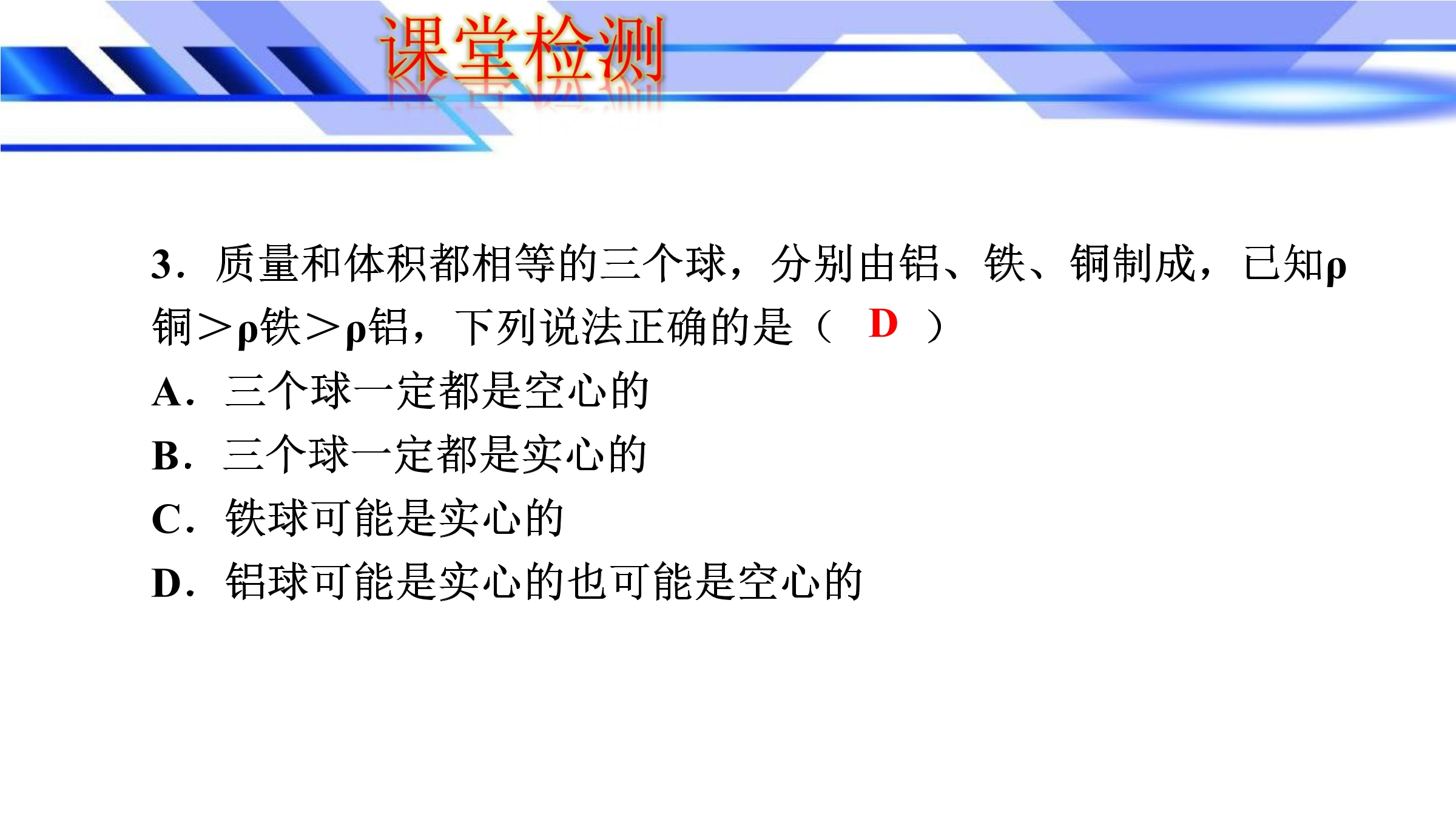 课堂检测

3．质量和体积都相等的三个球，分别由铝、铁、铜制成，已知ρ铜＞ρ铁＞ρ铝，下列说法正确的是（ D ）
A．三个球一定都是空心的
B．三个球一定都是实心的
C．铁球可能是实心的
D．铝球可能是实心的也可能是空心的